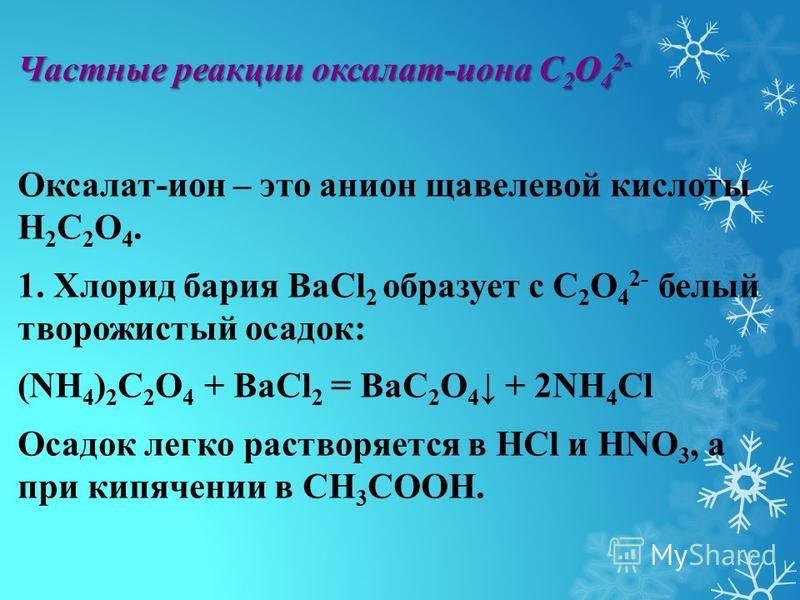 Частные реакции оксалат-иона $C_2O_4^{2-}$

Оксалат-ион – это анион щавелевой кислоты $H_2C_2O_4$.

1. Хлорид бария $BaCl_2$ образует с $C_2O_4^{2-}$ белый творожистый осадок:

$(NH_4)_2C_2O_4 + BaCl_2 = BaC_2O_4\downarrow + 2NH_4Cl$

Осадок легко растворяется в $HCl$ и $HNO_3$, а при кипячении в $CH_3COOH$.

MyShared